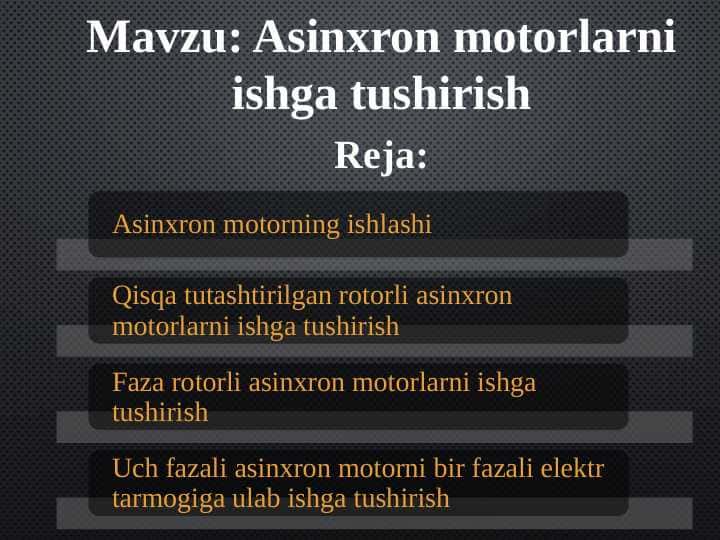 Mavzu: Asinxron motorlarni ishga tushirish

Reja:

Asinxron motorning ishlashi

Qisqa tutashtirilgan rotorli asinxron motorlarni ishga tushirish

Faza rotorli asinxron motorlarni ishga tushirish

Uch fazali asinxron motorni bir fazali elektr tarmogiga ulab ishga tushirish